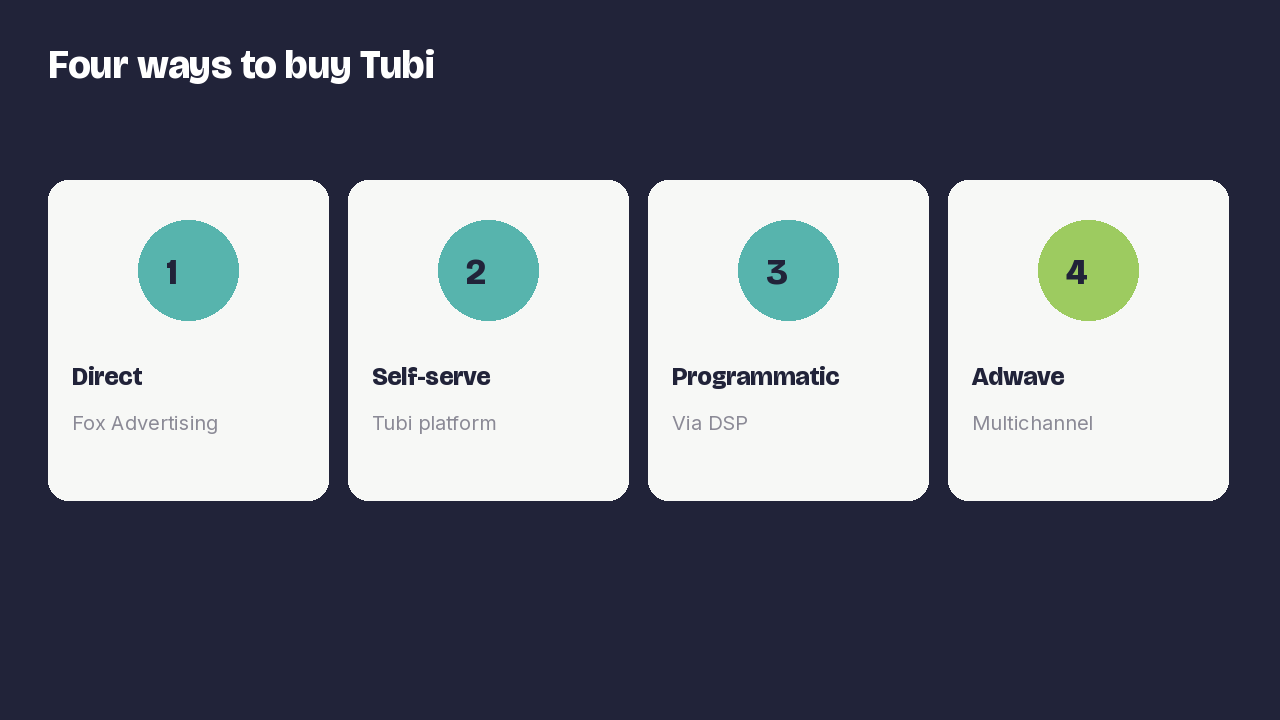 Four ways to buy Tubi

1

Direct

Fox Advertising

2

Self-serve

Tubi platform

3

Programmatic

Via DSP

4

Adwave

Multichannel